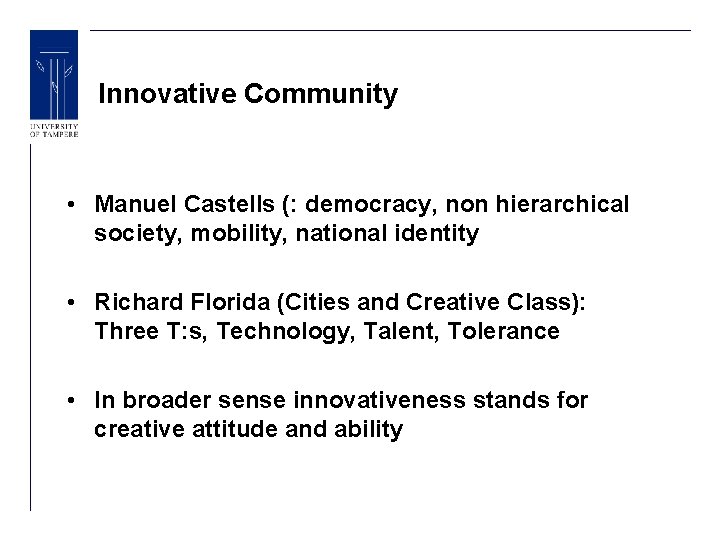 UNIVERSITY OF TAMPERE

Innovative Community

• Manuel Castells (: democracy, non hierarchical society, mobility, national identity

• Richard Florida (Cities and Creative Class): Three T:s, Technology, Talent, Tolerance

• In broader sense innovativeness stands for creative attitude and ability